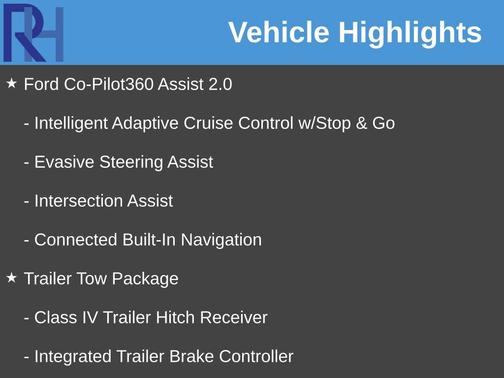 RH

Vehicle Highlights

★ Ford Co-Pilot360 Assist 2.0

- Intelligent Adaptive Cruise Control w/Stop & Go

- Evasive Steering Assist

- Intersection Assist

- Connected Built-In Navigation

★ Trailer Tow Package

- Class IV Trailer Hitch Receiver

- Integrated Trailer Brake Controller